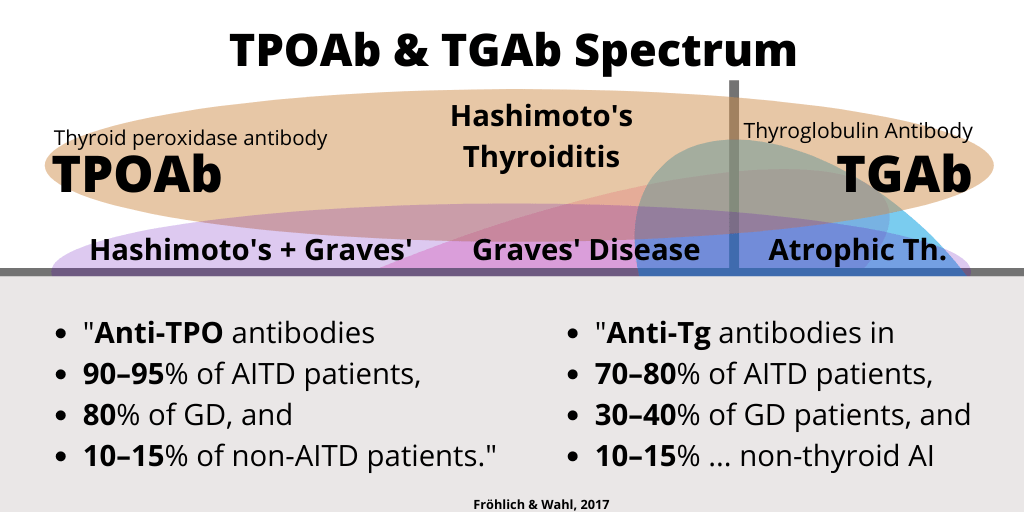 TPOAb & TGAb Spectrum

Thyroid peroxidase antibody
TPOAb

Hashimoto's Thyroiditis

Thyroglobulin Antibody
TGAb

Hashimoto's + Graves'

Graves' Disease

Atrophic Th.

- "**Anti-TPO** antibodies
- **90–95**% of AITD patients,
- **80**% of GD, and
- **10–15**% of non-AITD patients."

- "**Anti-Tg** antibodies in
- **70–80**% of AITD patients,
- **30–40**% of GD patients, and
- **10–15**% ... non-thyroid AI

Fröhlich & Wahl, 2017